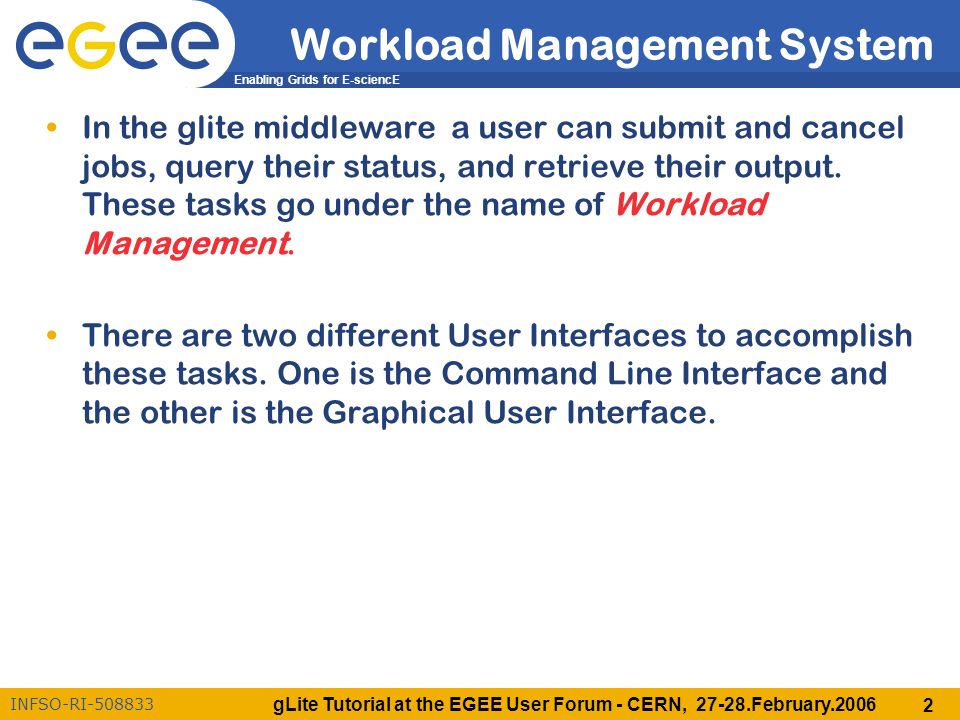 egee

Enabling Grids for E-sciencE

Workload Management System

• In the glite middleware a user can submit and cancel jobs, query their status, and retrieve their output. These tasks go under the name of Workload Management.

• There are two different User Interfaces to accomplish these tasks. One is the Command Line Interface and the other is the Graphical User Interface.

INFSO-RI-508833

gLite Tutorial at the EGEE User Forum - CERN, 27-28.February.2006

2